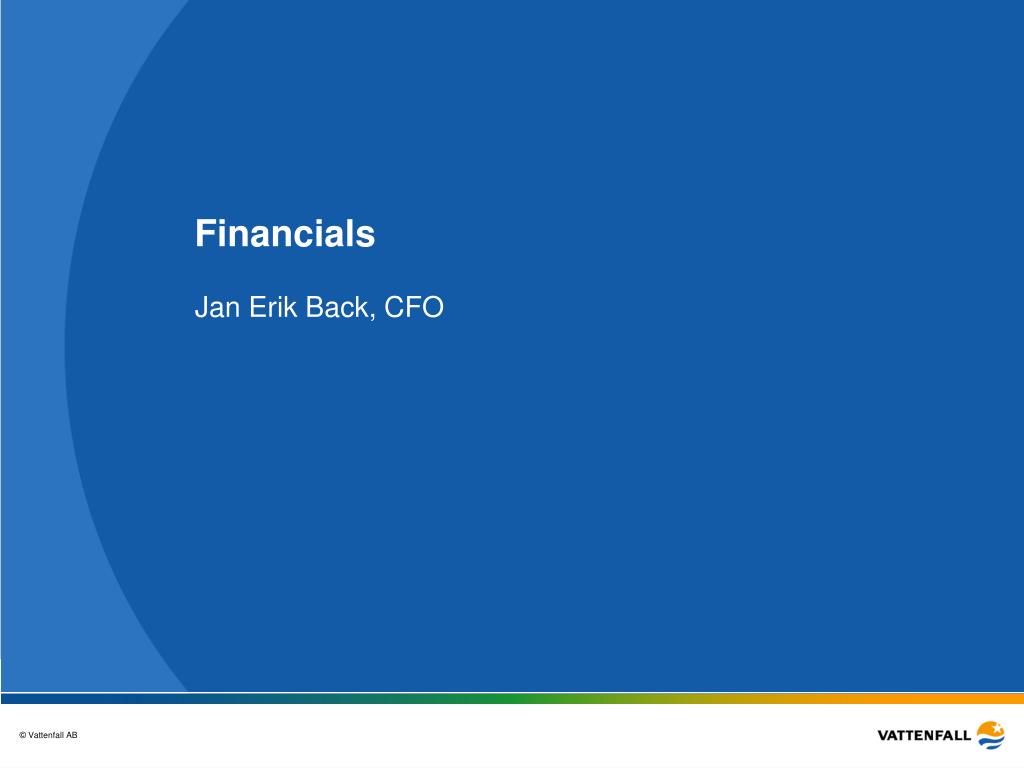 Financials

Jan Erik Back, CFO

© Vattenfall AB

VATTENFALL